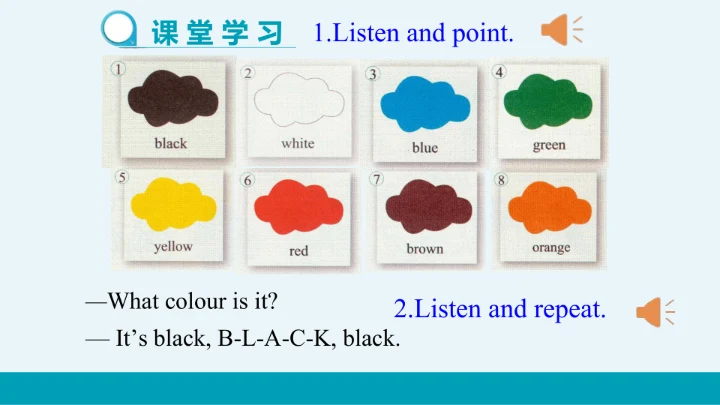 课堂学习 1.Listen and point.

① black ② white ③ blue ④ green

⑤ yellow ⑥ red ⑦ brown ⑧ orange

—What colour is it?

— It’s black, B-L-A-C-K, black.

2.Listen and repeat.